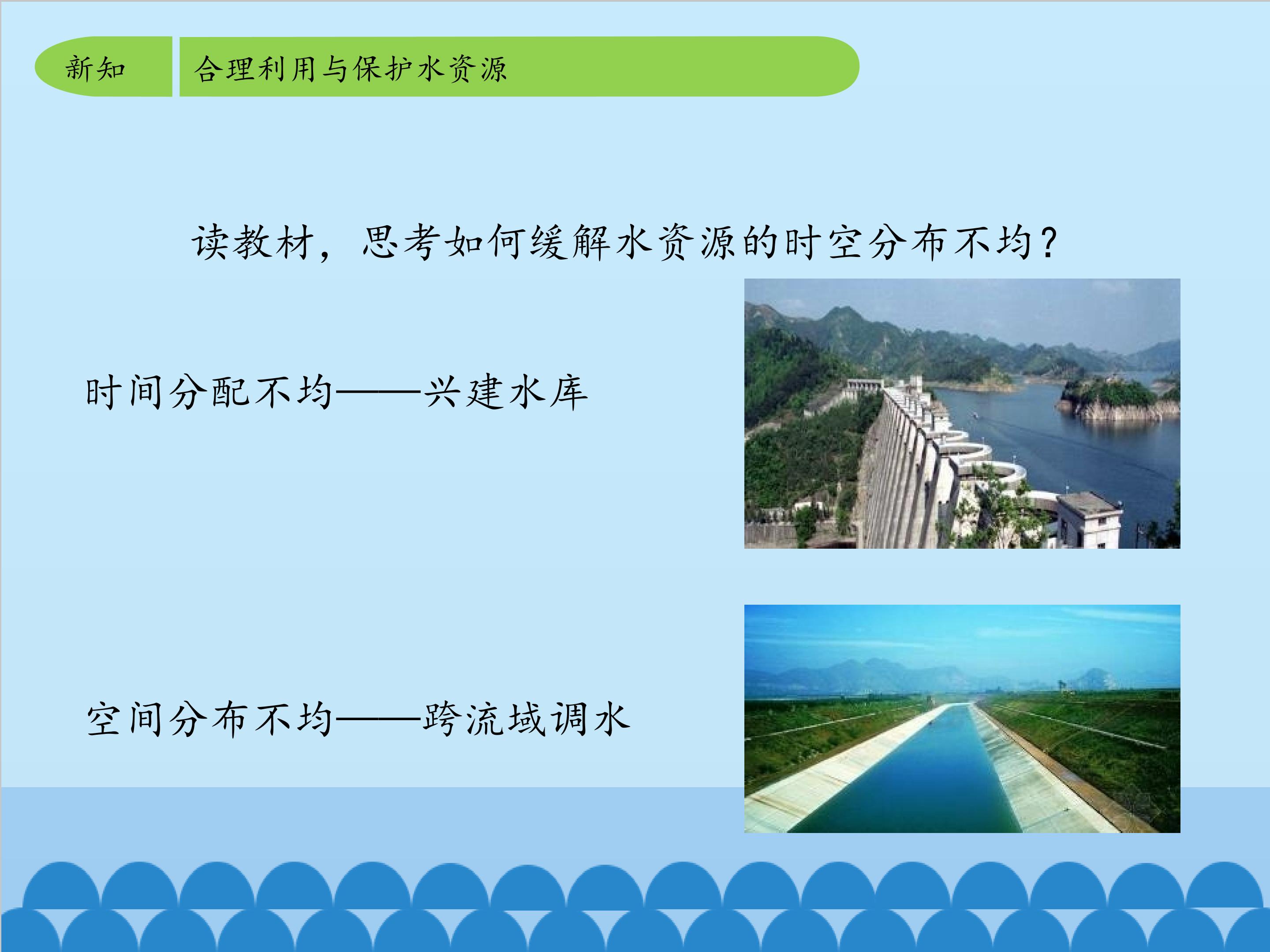 新知

合理利用与保护水资源

读教材，思考如何缓解水资源的时空分布不均？

时间分配不均——兴建水库

空间分布不均——跨流域调水